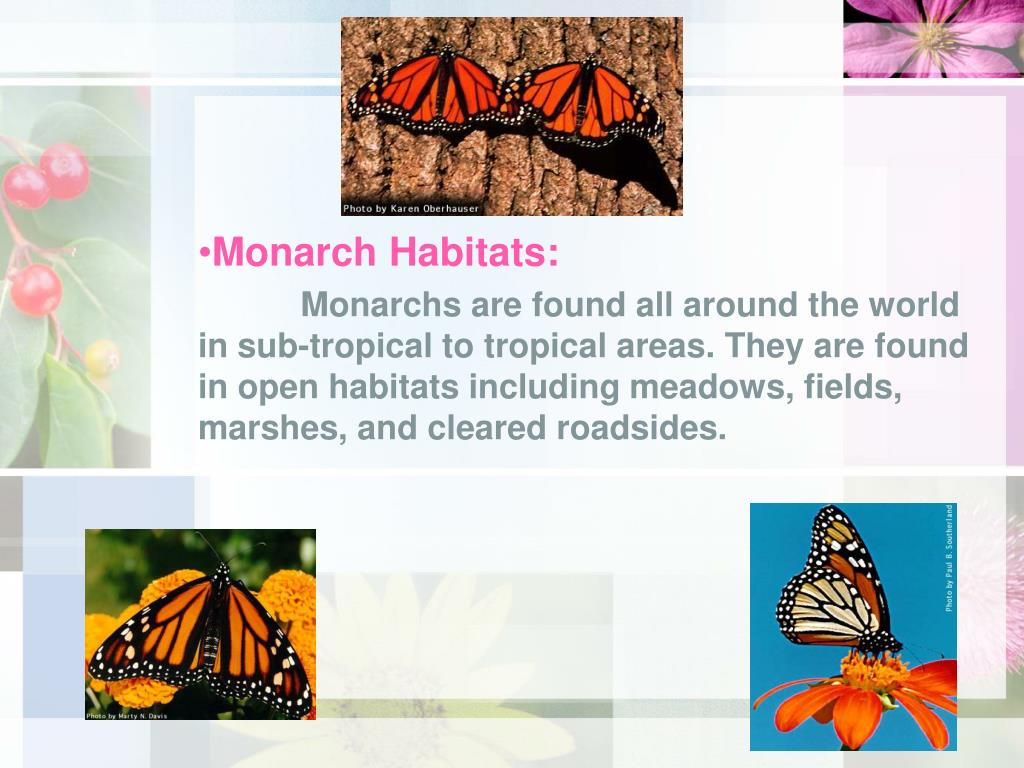 Photo by Karen Oberhauser

•Monarch Habitats:

Monarchs are found all around the world in sub-tropical to tropical areas. They are found in open habitats including meadows, fields, marshes, and cleared roadsides.

Photo by Marty N. Davis

Photo by Paul B. Southerland